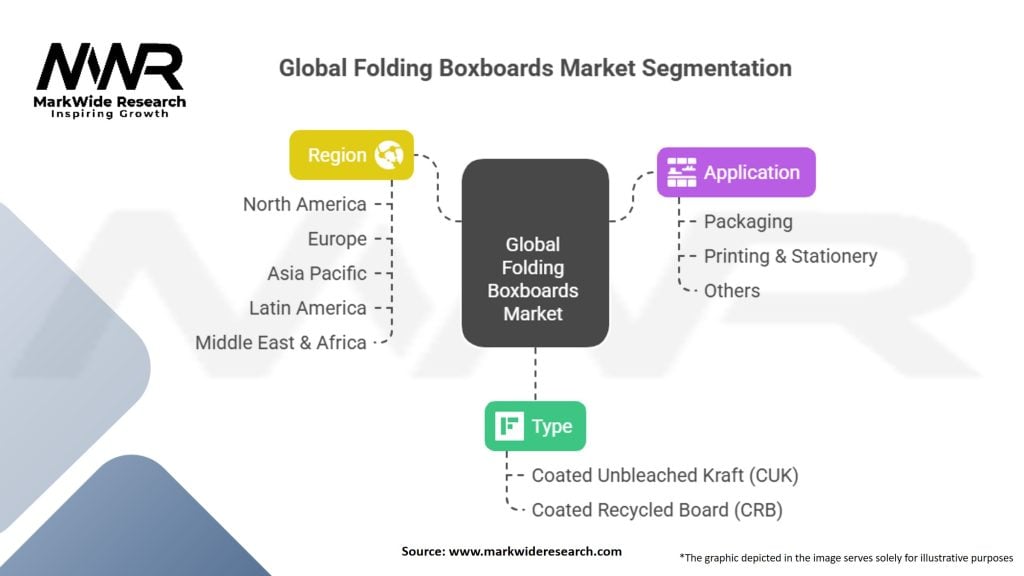 MWR
MarkWide Research
Inspiring Growth

Global Folding Boxboards Market Segmentation

Region
North America
Europe
Asia Pacific
Latin America
Middle East & Africa

Global Folding Boxboards Market

Application
Packaging
Printing & Stationery
Others

Type
Coated Unbleached Kraft (CUK)
Coated Recycled Board (CRB)

Source: www.markwideresearch.com

*The graphic depicted in the image serves solely for illustrative purposes